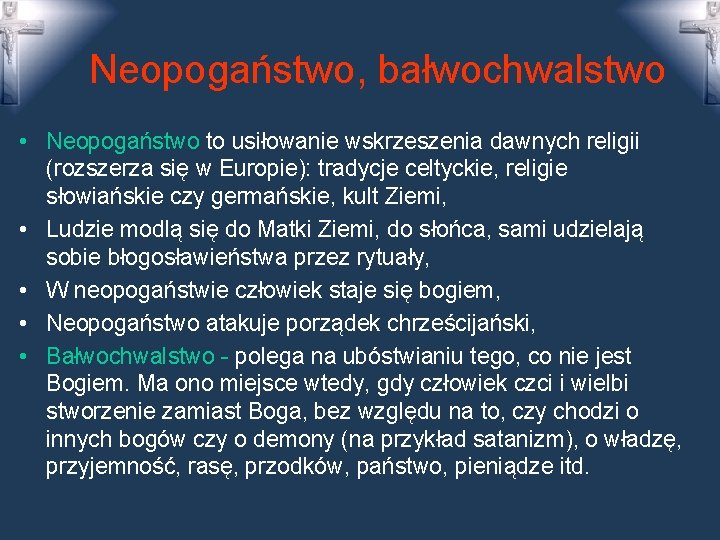 Neopogaństwo, bałwochwalstwo

• Neopogaństwo to usiłowanie wskrzeszenia dawnych religii (rozszerza się w Europie): tradycje celtyckie, religie słowiańskie czy germańskie, kult Ziemi,
• Ludzie modlą się do Matki Ziemi, do słońca, sami udzielają sobie błogosławieństwa przez rytuały,
• W neopogaństwie człowiek staje się bogiem,
• Neopogaństwo atakuje porządek chrześcijański,
• Bałwochwalstwo - polega na ubóstwianiu tego, co nie jest Bogiem. Ma ono miejsce wtedy, gdy człowiek czci i wielbi stworzenie zamiast Boga, bez względu na to, czy chodzi o innych bogów czy o demony (na przykład satanizm), o władzę, przyjemność, rasę, przodków, państwo, pieniądze itd.